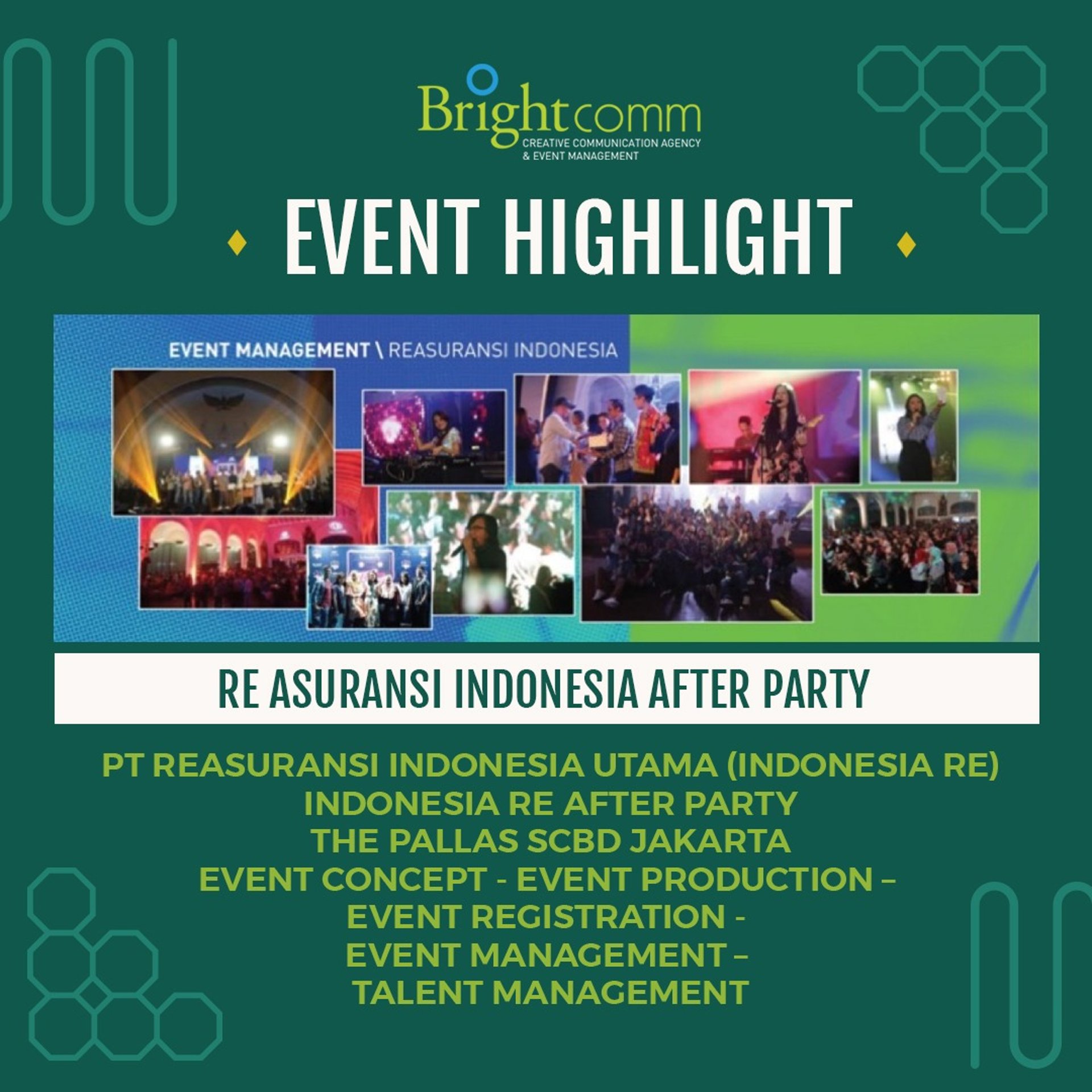 Brightcomm
CREATIVE COMMUNICATION AGENCY & EVENT MANAGEMENT

EVENT HIGHLIGHT

EVENT MANAGEMENT \ REASURANSI INDONESIA

RE ASURANSI INDONESIA AFTER PARTY

PT REASURANSI INDONESIA UTAMA (INDONESIA RE)
INDONESIA RE AFTER PARTY
THE PALLAS SCBD JAKARTA
EVENT CONCEPT - EVENT PRODUCTION –
EVENT REGISTRATION -
EVENT MANAGEMENT –
TALENT MANAGEMENT